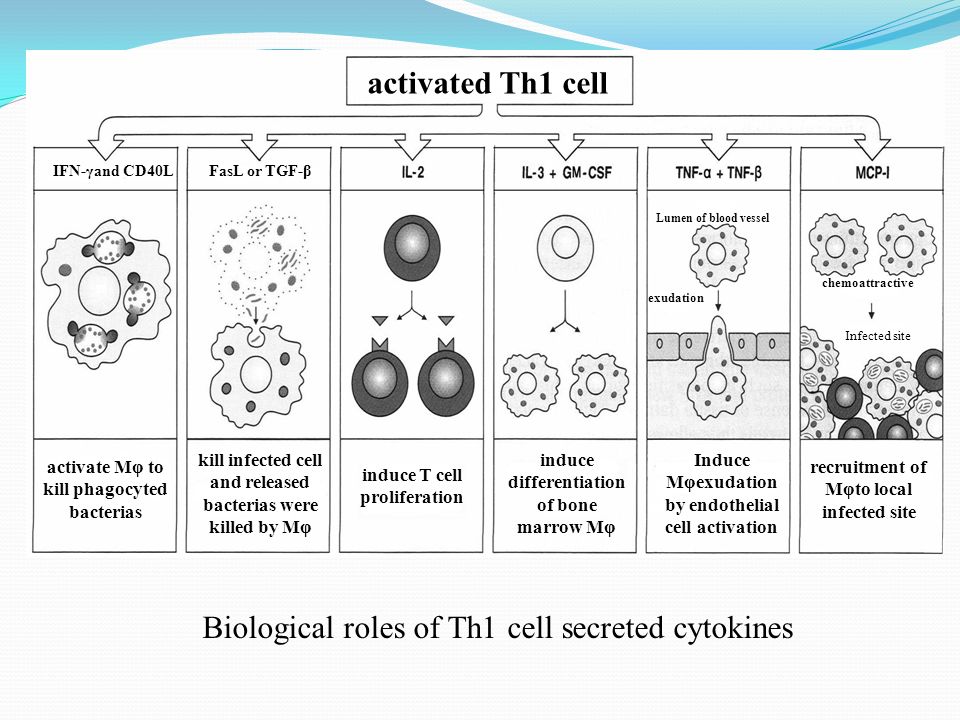 activated Th1 cell

IFN-γand CD40L

FasL or TGF-β

IL-2

IL-3 + GM-CSF

TNF-α + TNF-β

MCP-I

Lumen of blood vessel

exudation

chemoattractive

Infected site

activate Mφ to kill phagocyted bacterias

kill infected cell and released bacterias were killed by Mφ

induce T cell proliferation

induce differentiation of bone marrow Mφ

Induce Mφexudation by endothelial cell activation

recruitment of Mφto local infected site

Biological roles of Th1 cell secreted cytokines